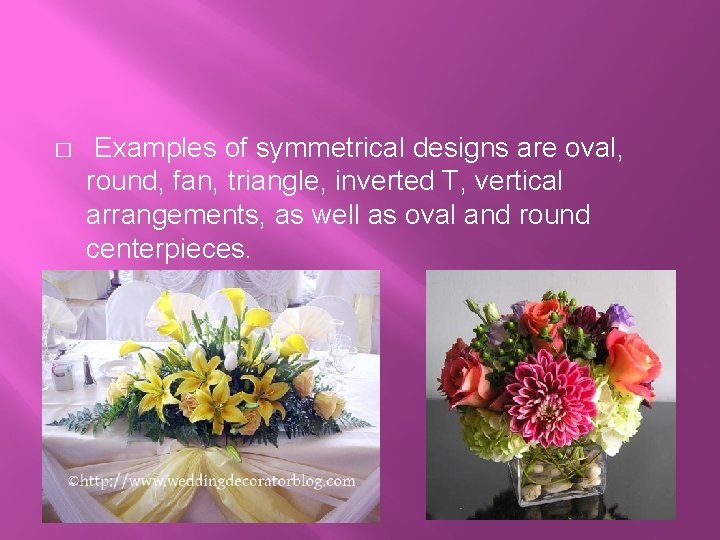 □ Examples of symmetrical designs are oval, round, fan, triangle, inverted T, vertical arrangements, as well as oval and round centerpieces.

©http://www.weddingdecoratorblog.com